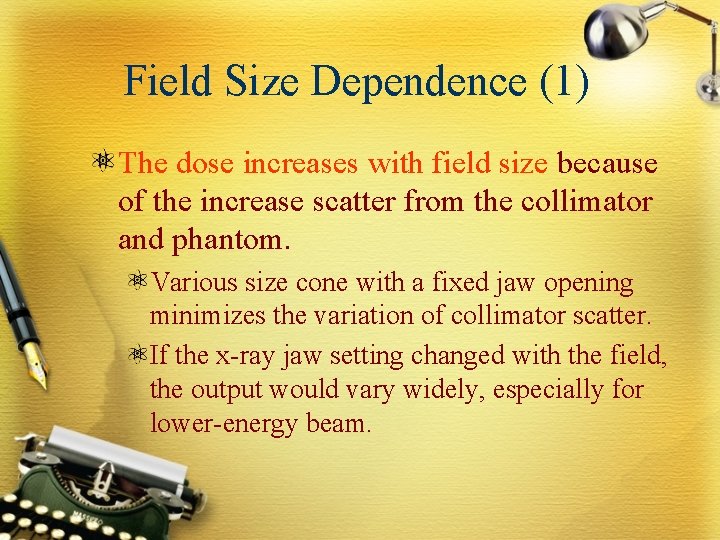 Field Size Dependence (1)

The dose increases with field size because of the increase scatter from the collimator and phantom.

Various size cone with a fixed jaw opening minimizes the variation of collimator scatter.

If the x-ray jaw setting changed with the field, the output would vary widely, especially for lower-energy beam.